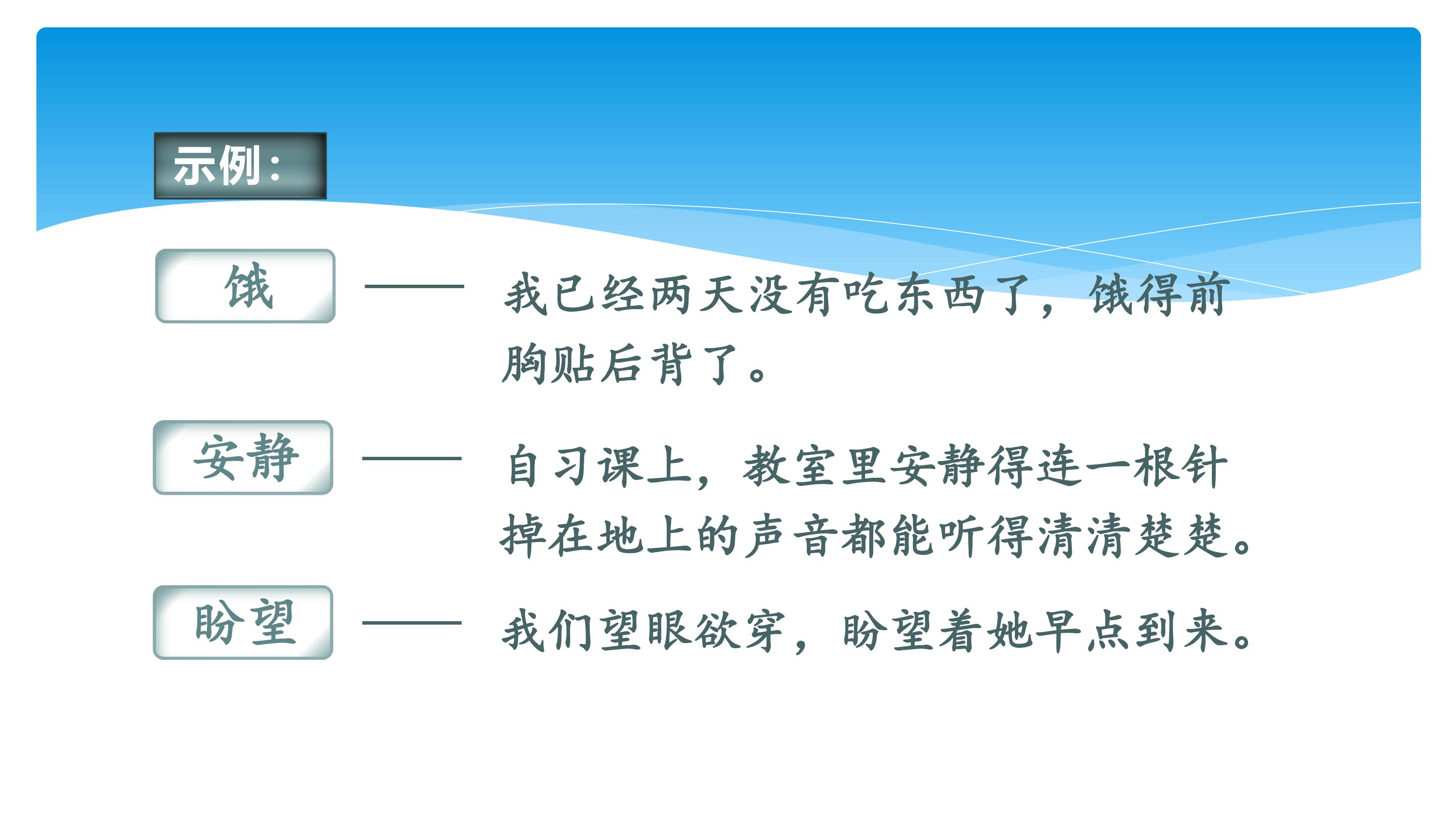 示例：

饿 —— 我已经两天没有吃东西了，饿得前胸贴后背了。

安静 —— 自习课上，教室里安静得连一根针掉在地上的声音都能听得清清楚楚。

盼望 —— 我们望眼欲穿，盼望着她早点到来。